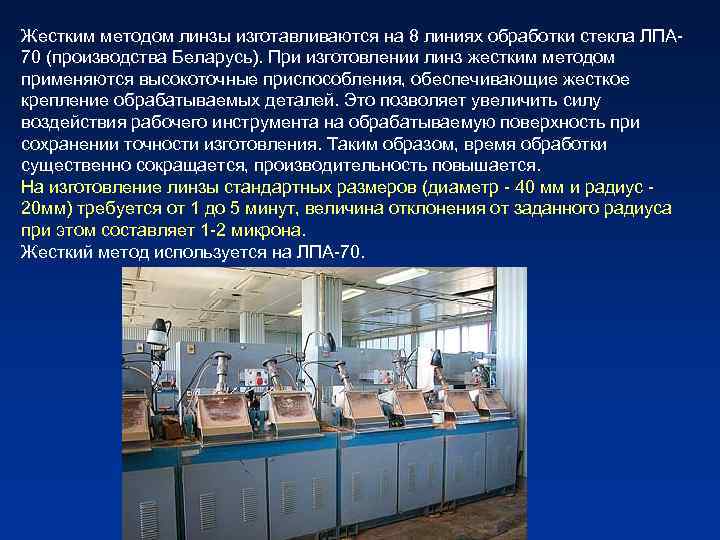 Жестким методом линзы изготавливаются на 8 линиях обработки стекла ЛПА-70 (производства Беларусь). При изготовлении линз жестким методом применяются высокоточные приспособления, обеспечивающие жесткое крепление обрабатываемых деталей. Это позволяет увеличить силу воздействия рабочего инструмента на обрабатываемую поверхность при сохранении точности изготовления. Таким образом, время обработки существенно сокращается, производительность повышается.
На изготовление линзы стандартных размеров (диаметр - 40 мм и радиус - 20мм) требуется от 1 до 5 минут, величина отклонения от заданного радиуса при этом составляет 1-2 микрона.
Жесткий метод используется на ЛПА-70.